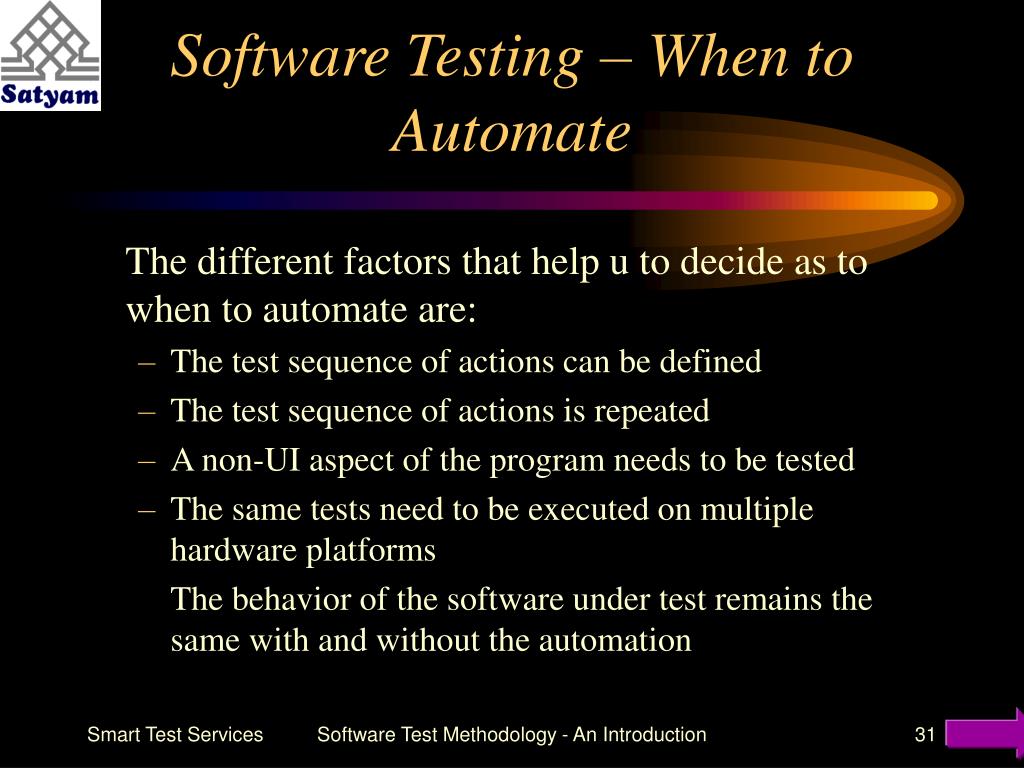 Satyam

Software Testing – When to Automate

The different factors that help u to decide as to when to automate are:

– The test sequence of actions can be defined
– The test sequence of actions is repeated
– A non-UI aspect of the program needs to be tested
– The same tests need to be executed on multiple hardware platforms

The behavior of the software under test remains the same with and without the automation

Smart Test Services Software Test Methodology - An Introduction 31